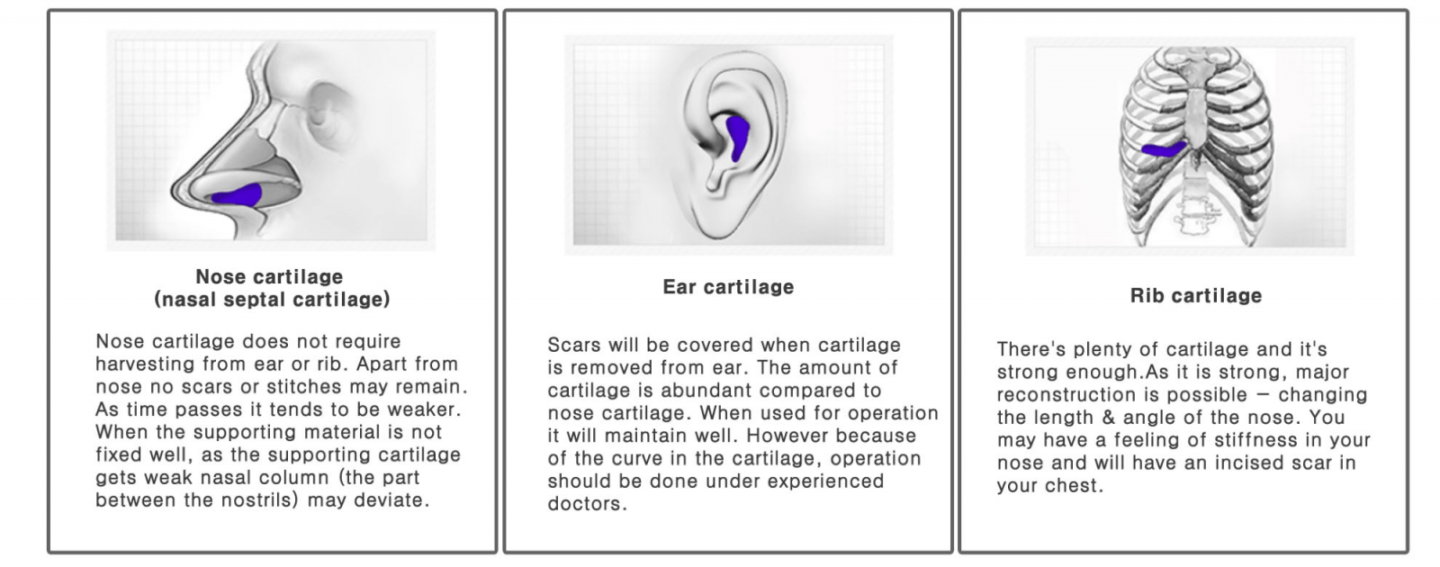 Nose cartilage
(nasal septal cartilage)

Nose cartilage does not require harvesting from ear or rib. Apart from nose no scars or stitches may remain. As time passes it tends to be weaker. When the supporting material is not fixed well, as the supporting cartilage gets weak nasal column (the part between the nostrils) may deviate.

Ear cartilage

Scars will be covered when cartilage is removed from ear. The amount of cartilage is abundant compared to nose cartilage. When used for operation it will maintain well. However because of the curve in the cartilage, operation should be done under experienced doctors.

Rib cartilage

There's plenty of cartilage and it's strong enough.As it is strong, major reconstruction is possible – changing the length & angle of the nose. You may have a feeling of stiffness in your nose and will have an incised scar in your chest.